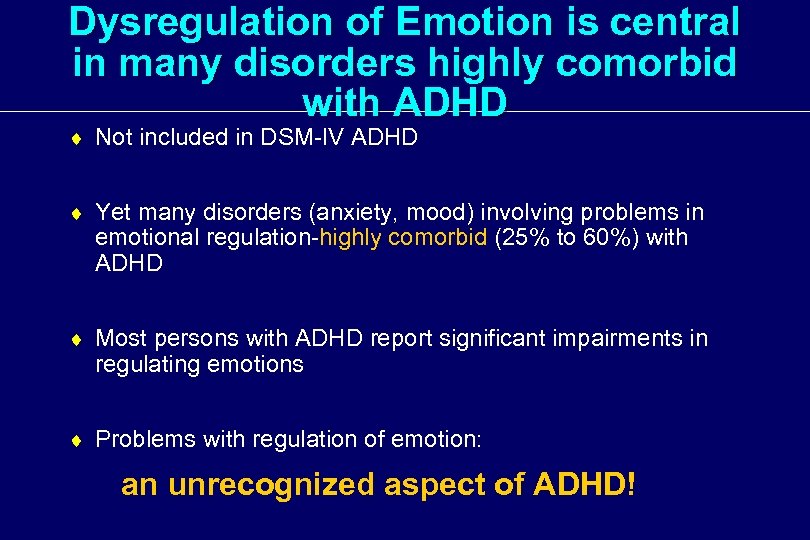 Dysregulation of Emotion is central in many disorders highly comorbid with ADHD

♦ Not included in DSM-IV ADHD

♦ Yet many disorders (anxiety, mood) involving problems in emotional regulation-highly comorbid (25% to 60%) with ADHD

♦ Most persons with ADHD report significant impairments in regulating emotions

♦ Problems with regulation of emotion:

an unrecognized aspect of ADHD!